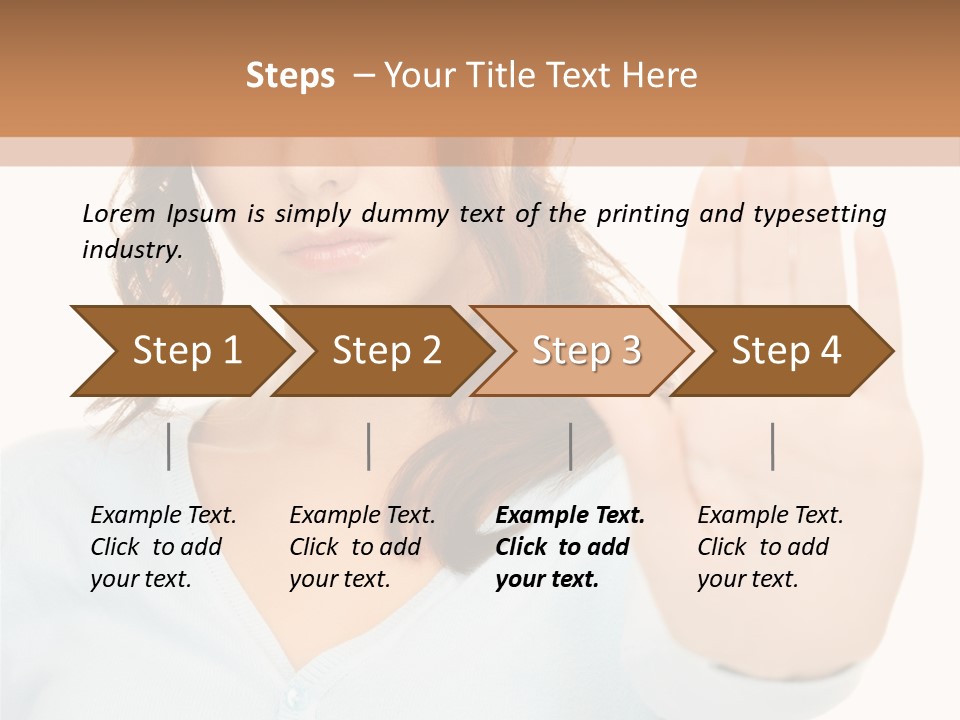 Steps – Your Title Text Here

Lorem Ipsum is simply dummy text of the printing and typesetting industry.

Step 1

Step 2

Step 3

Step 4

Example Text. Click to add your text.

Example Text. Click to add your text.

Example Text. Click to add your text.

Example Text. Click to add your text.